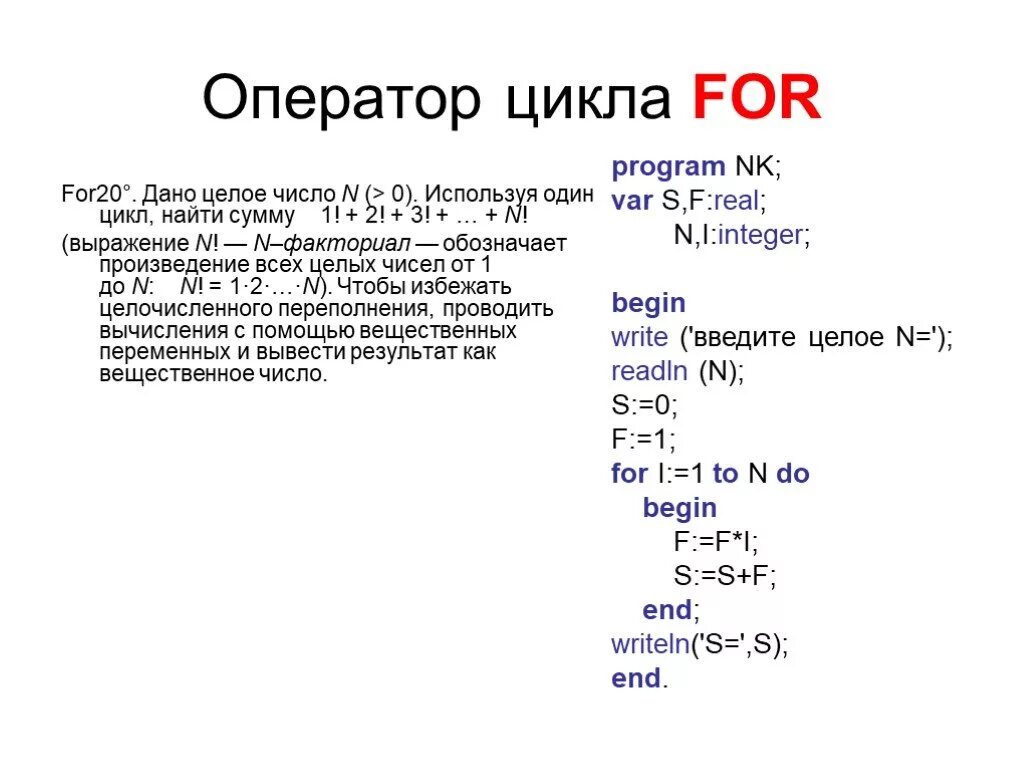 Оператор цикла FOR

For20°. Дано целое число N (> 0). Используя один цикл, найти сумму 1! + 2! + 3! + … + N!

(выражение N! — N–факториал — обозначает произведение всех целых чисел от 1 до N: N! = 1·2·…·N). Чтобы избежать целочисленного переполнения, проводить вычисления с помощью вещественных переменных и вывести результат как вещественное число.

program NK;
var S,F:real;
    N,I:integer;

begin
write ('введите целое N=');
readln (N);
S:=0;
F:=1;
for I:=1 to N do
  begin
    F:=F*I;
    S:=S+F;
  end;
writeln('S=',S);
end.